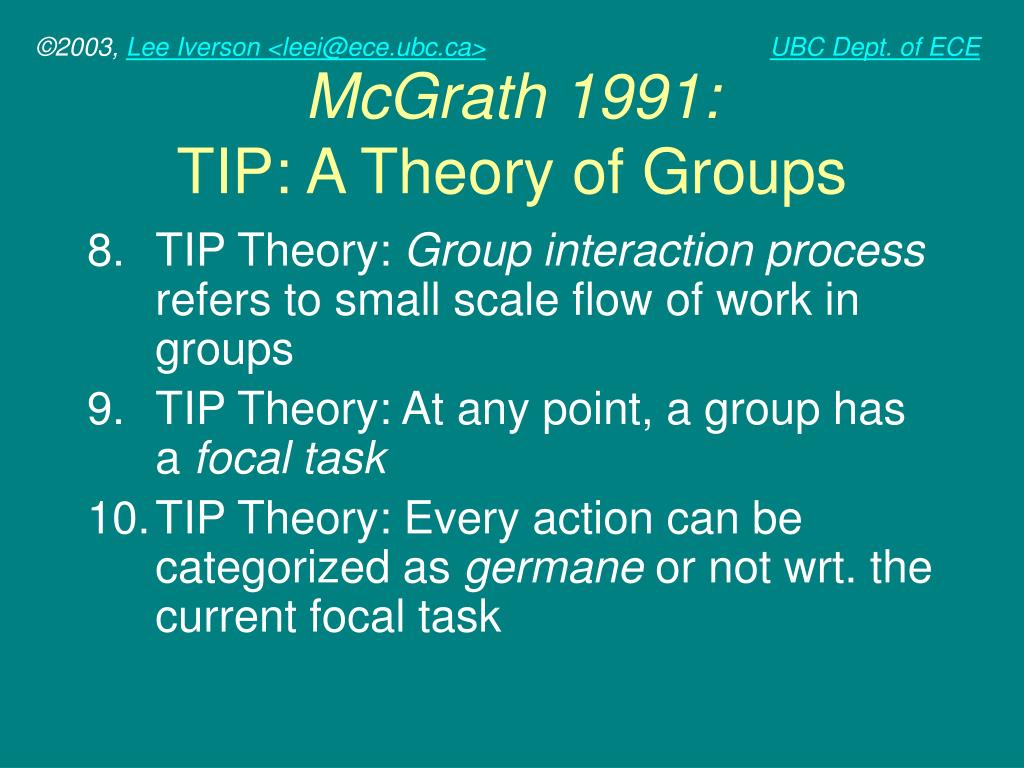 ©2003, Lee Iverson <leei@ece.ubc.ca> UBC Dept. of ECE

McGrath 1991:
TIP: A Theory of Groups

8. TIP Theory: Group interaction process refers to small scale flow of work in groups
9. TIP Theory: At any point, a group has a focal task
10. TIP Theory: Every action can be categorized as germane or not wrt. the current focal task